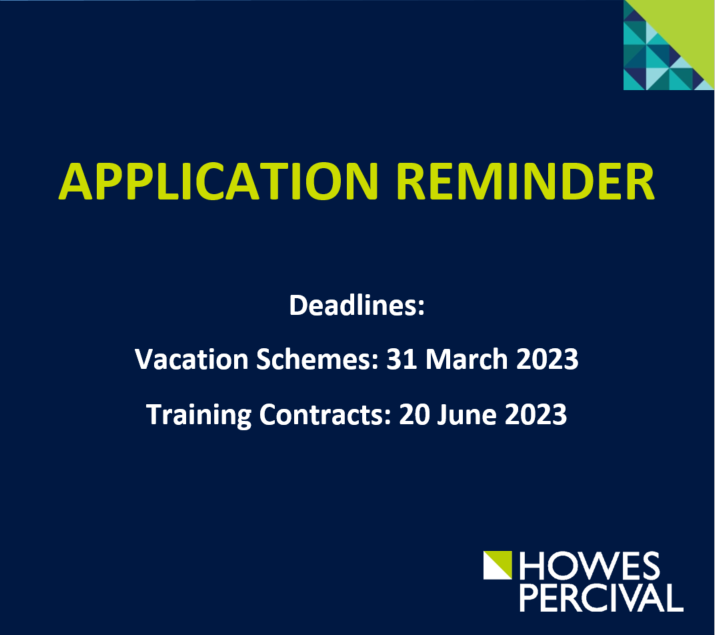 APPLICATION REMINDER

Deadlines:

Vacation Schemes: 31 March 2023

Training Contracts: 20 June 2023

HOWES PERCIVAL